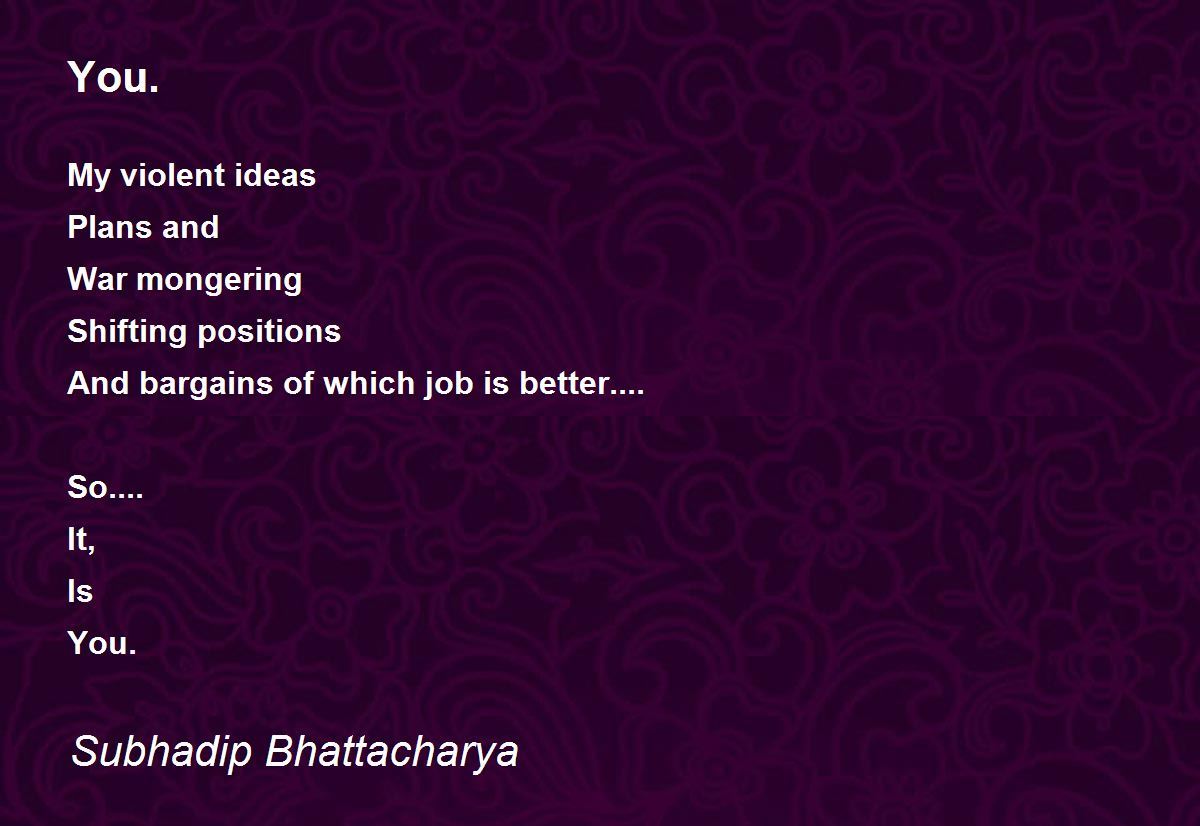 You.

My violent ideas
Plans and
War mongering
Shifting positions
And bargains of which job is better....

So....
It,
Is
You.

Subhadip Bhattacharya